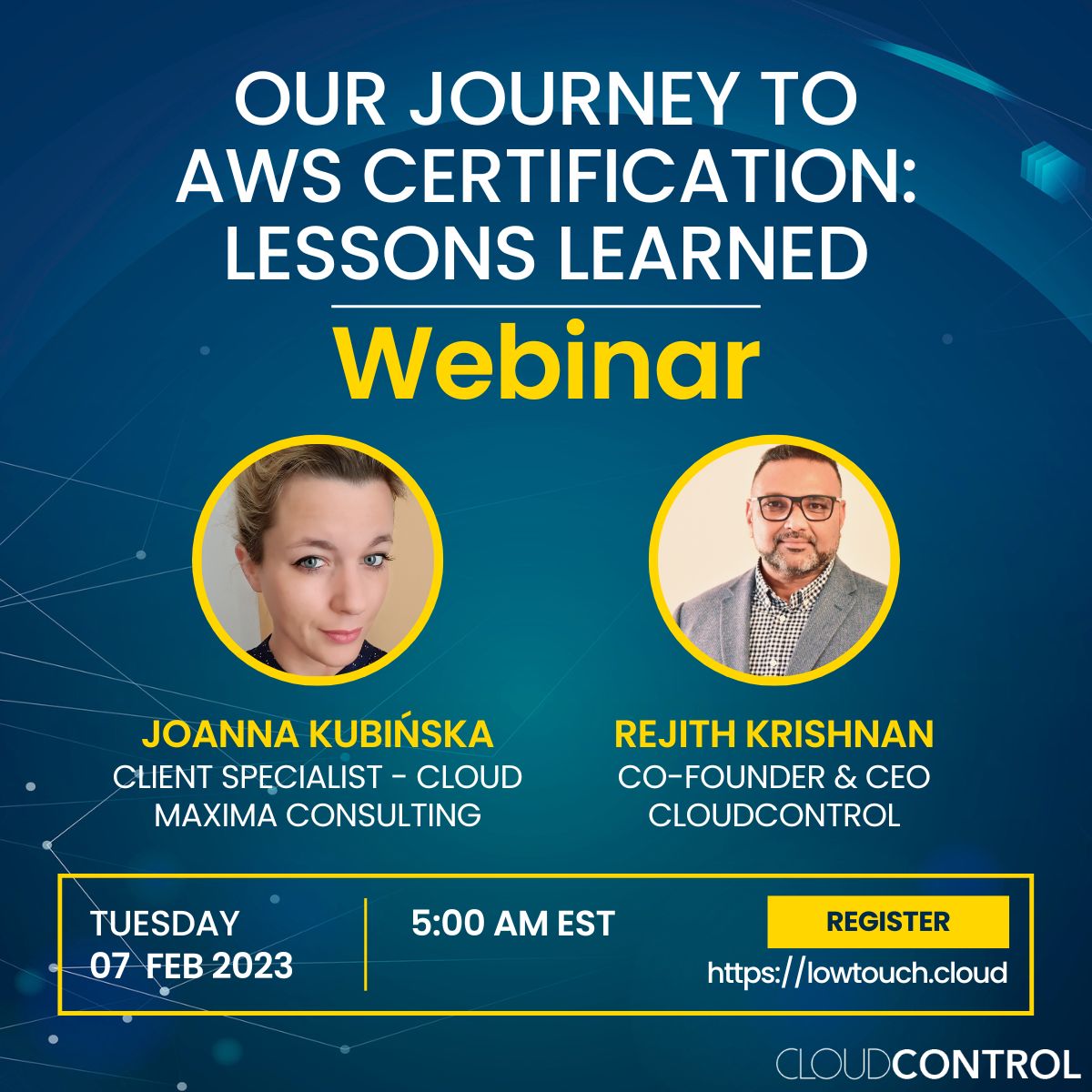 OUR JOURNEY TO AWS CERTIFICATION: LESSONS LEARNED

Webinar

JOANNA KUBIŃSKA
CLIENT SPECIALIST - CLOUD
MAXIMA CONSULTING

REJITH KRISHNAN
CO-FOUNDER & CEO
CLOUDCONTROL

TUESDAY
07 FEB 2023

5:00 AM EST

REGISTER
https://lowtouch.cloud

CLOUDCONTROL